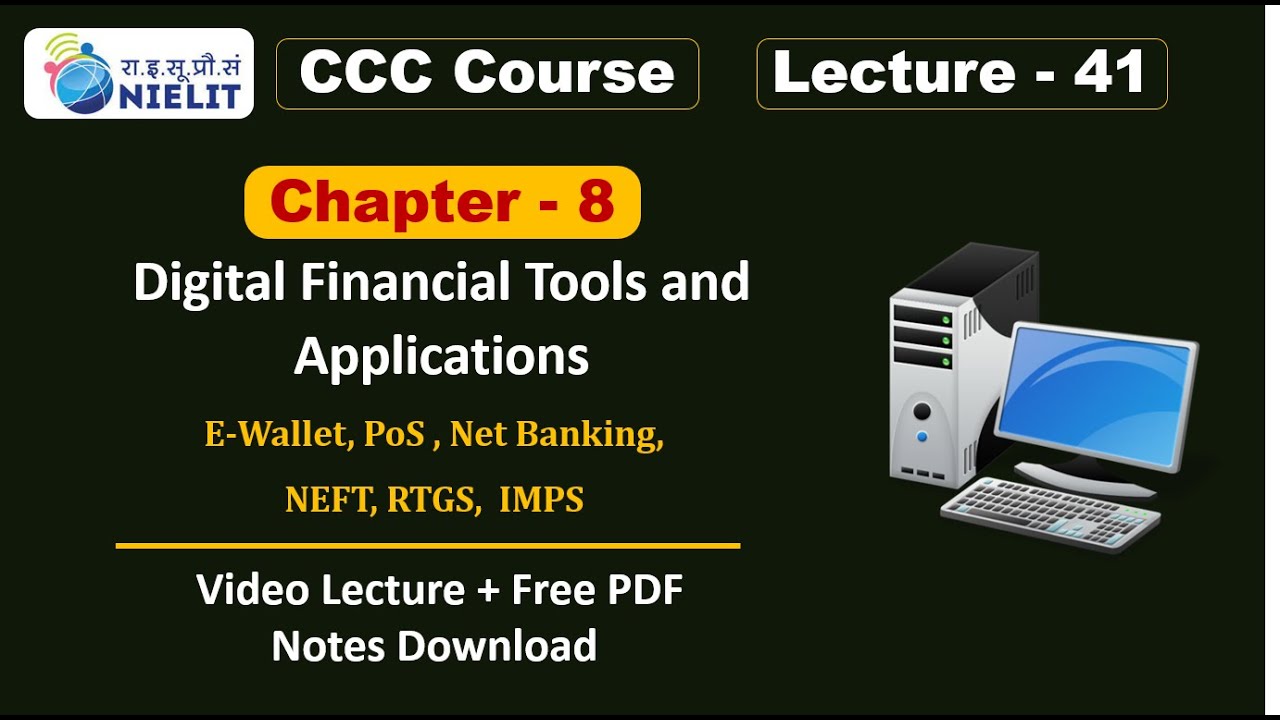 रा.इ.सू.प्रौ.सं
NIELIT

CCC Course

Lecture - 41

Chapter - 8

Digital Financial Tools and Applications

E-Wallet, PoS , Net Banking,

NEFT, RTGS, IMPS

Video Lecture + Free PDF Notes Download